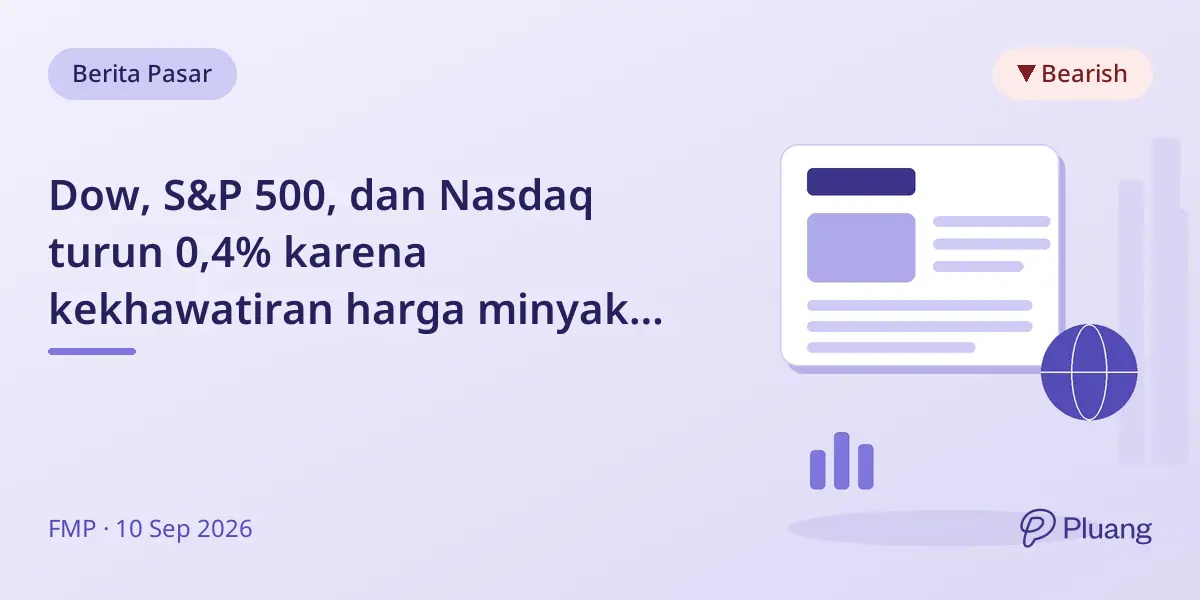 Berita Pasar

▼ Bearish

Dow, S&P 500, dan Nasdaq turun 0,4% karena kekhawatiran harga minyak...

FMP · 10 Sep 2026

Pluang